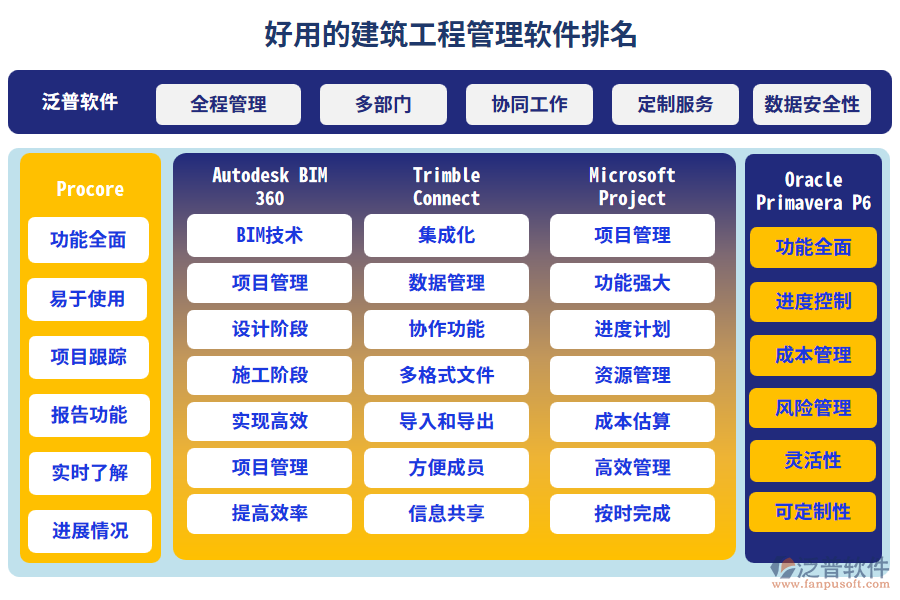 好用的建筑工程管理软件排名

泛普软件
全程管理
多部门
协同工作
定制服务
数据安全性

Procore
功能全面
易于使用
项目跟踪
报告功能
实时了解
进展情况

Autodesk BIM 360
BIM技术
项目管理
设计阶段
施工阶段
实现高效
项目管理
提高效率

Trimble Connect
集成化
数据管理
协作功能
多格式文件
导入和导出
方便成员
信息共享

Microsoft Project
项目管理
功能强大
进度计划
资源管理
成本估算
高效管理
按时完成

Oracle Primavera P6
功能全面
进度控制
成本管理
风险管理
灵活性
可定制性

泛普软件
www.fanpusoft.com